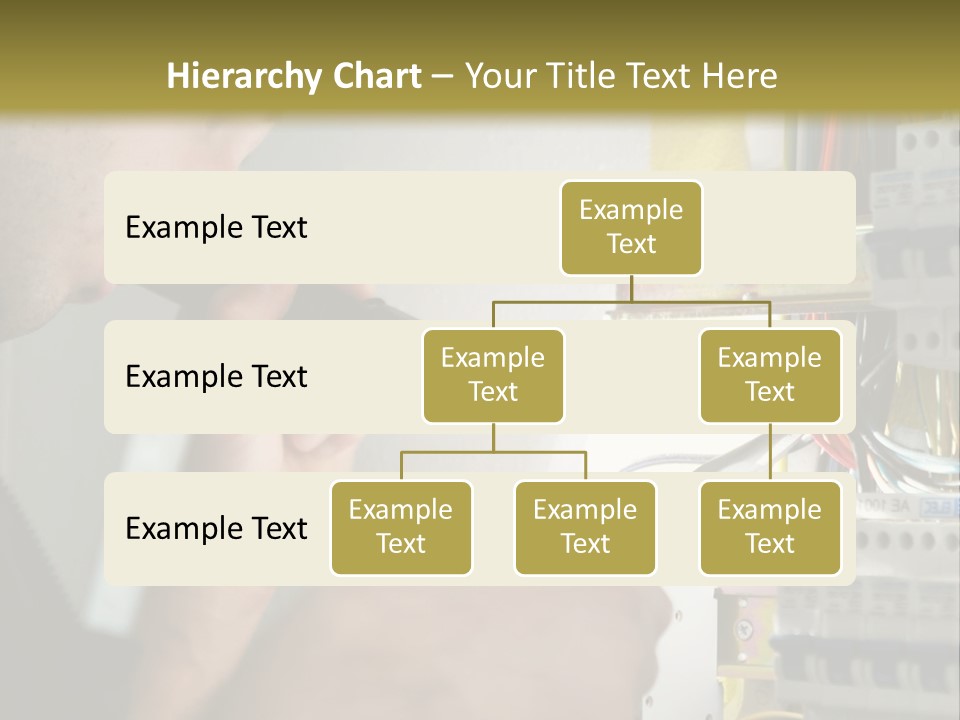 Hierarchy Chart – Your Title Text Here

Example Text

Example Text

Example Text

Example Text

Example Text

Example Text

Example Text

Example Text

Example Text